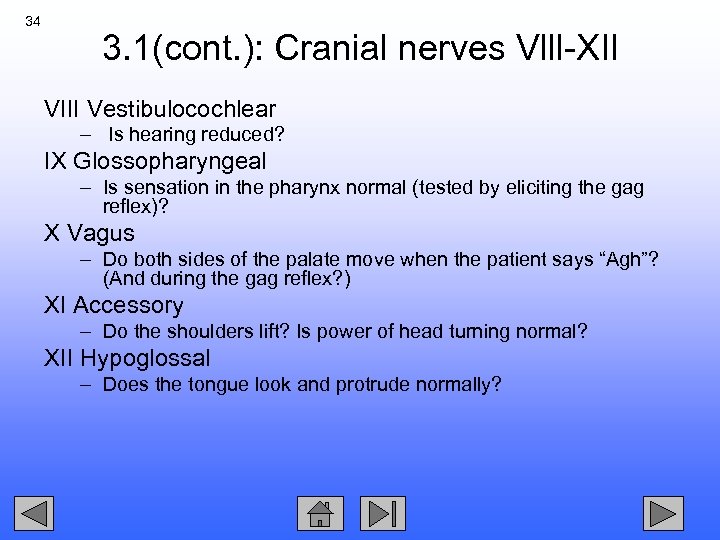 34

3.1(cont.): Cranial nerves VIII-XII

VIII Vestibulocochlear
– Is hearing reduced?

IX Glossopharyngeal
– Is sensation in the pharynx normal (tested by eliciting the gag reflex)?

X Vagus
– Do both sides of the palate move when the patient says “Agh”? (And during the gag reflex?)

XI Accessory
– Do the shoulders lift? Is power of head turning normal?

XII Hypoglossal
– Does the tongue look and protrude normally?